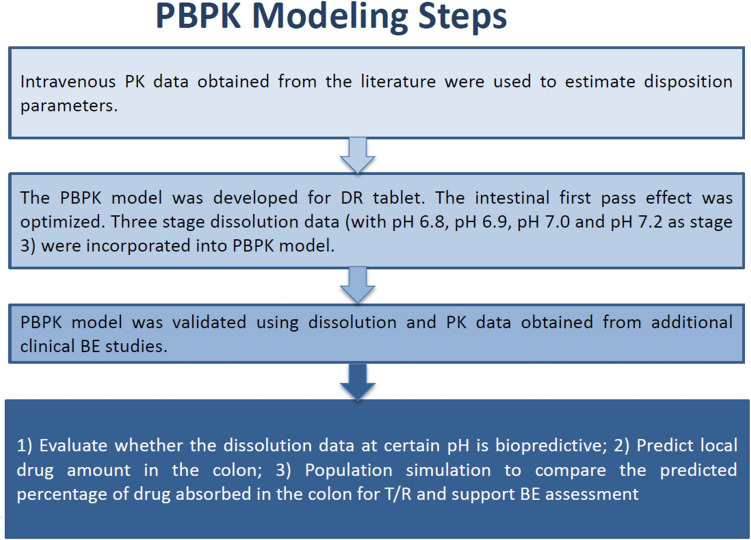 PBPK Modeling Steps

Intravenous PK data obtained from the literature were used to estimate disposition parameters.

The PBPK model was developed for DR tablet. The intestinal first pass effect was optimized. Three stage dissolution data (with pH 6.8, pH 6.9, pH 7.0 and pH 7.2 as stage 3) were incorporated into PBPK model.

PBPK model was validated using dissolution and PK data obtained from additional clinical BE studies.

1) Evaluate whether the dissolution data at certain pH is biopredictive; 2) Predict local drug amount in the colon; 3) Population simulation to compare the predicted percentage of drug absorbed in the colon for T/R and support BE assessment